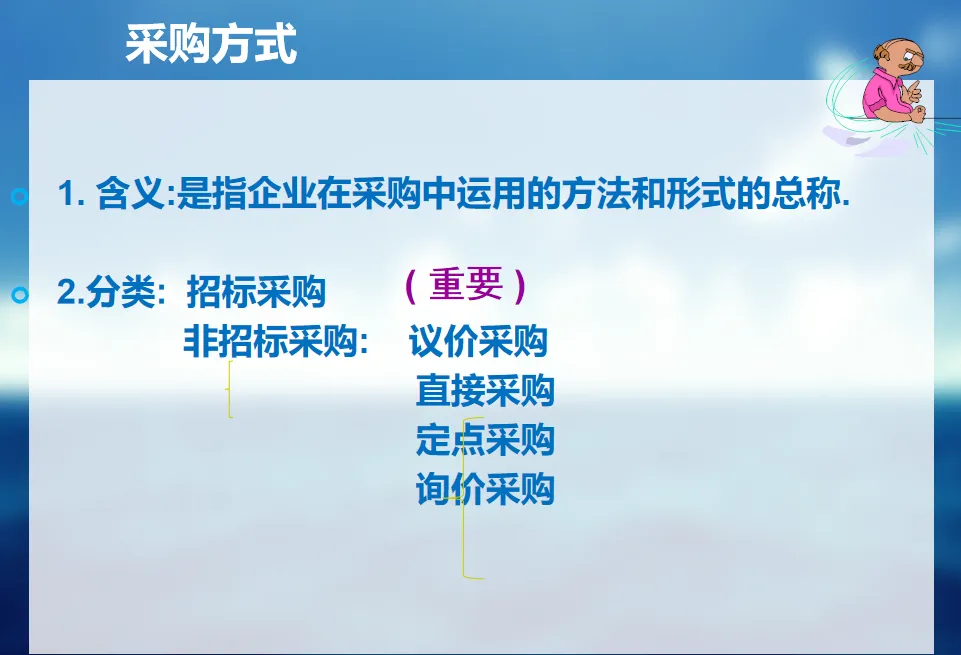 采购方式

1. 含义:是指企业在采购中运用的方法和形式的总称.

2.分类: 招标采购 （重要）

非招标采购: 议价采购

直接采购

定点采购

询价采购